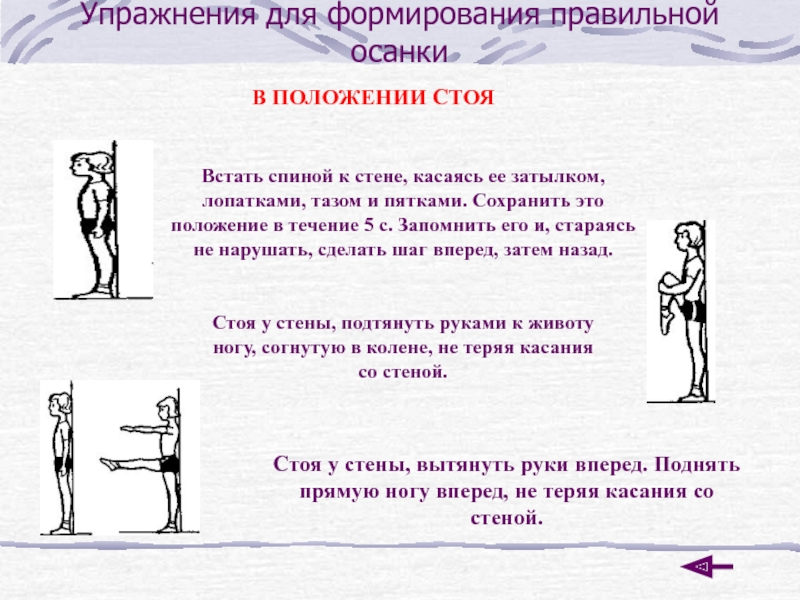 Упражнения для формирования правильной осанки

В ПОЛОЖЕНИИ СТОЯ

Встать спиной к стене, касаясь ее затылком, лопатками, тазом и пятками. Сохранить это положение в течение 5 с. Запомнить его и, стараясь не нарушать, сделать шаг вперед, затем назад.

Стоя у стены, подтянуть руками к животу ногу, согнутую в колене, не теряя касания со стеной.

Стоя у стены, вытянуть руки вперед. Поднять прямую ногу вперед, не теряя касания со стеной.